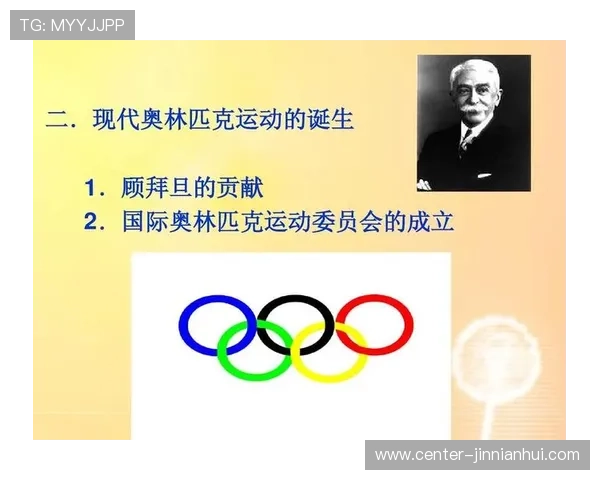 TG: MYYJJPP

二. 现代奥林匹克运动的诞生

1. 顾拜旦的贡献
2. 国际奥林匹克运动委员会的成立

www.center-jinnianhui.com